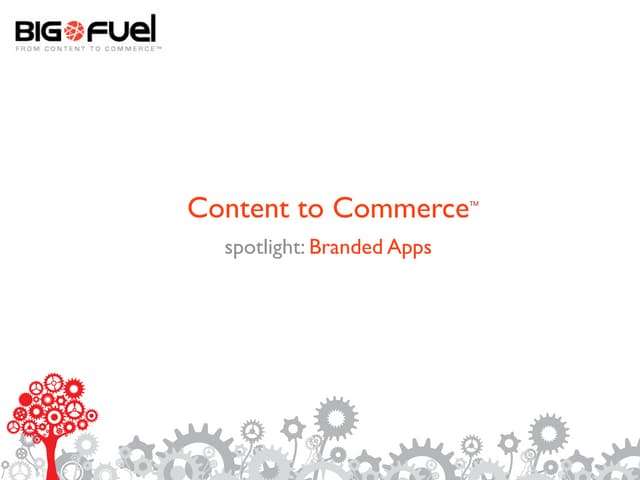 BIG FUEL
FROM CONTENT TO COMMERCE™

Content to Commerce™
spotlight: Branded Apps